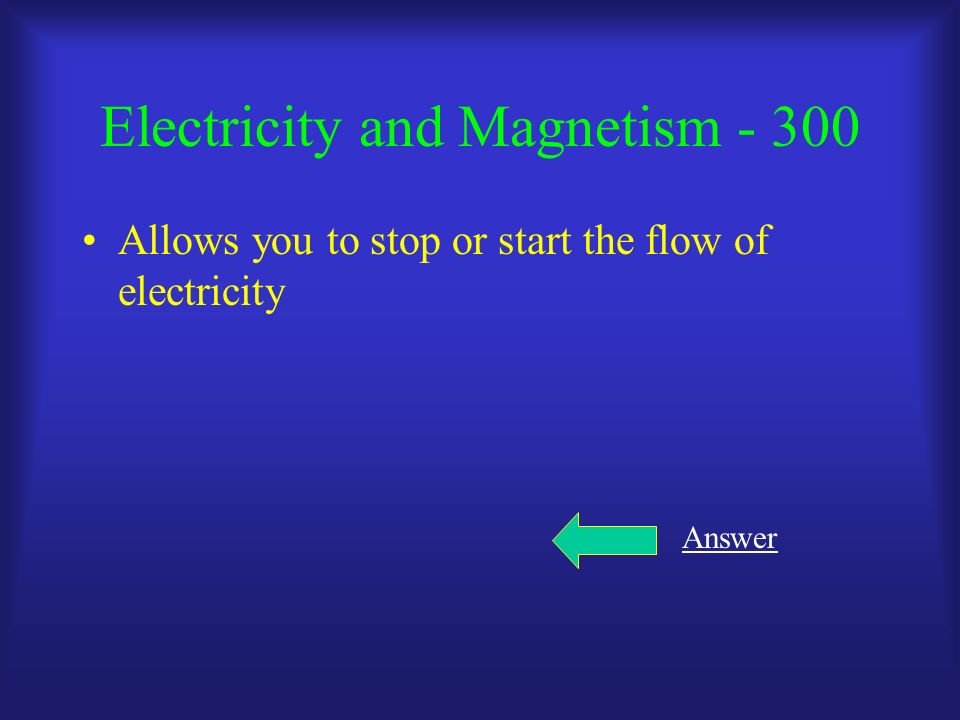 Electricity and Magnetism - 300

• Allows you to stop or start the flow of electricity

Answer